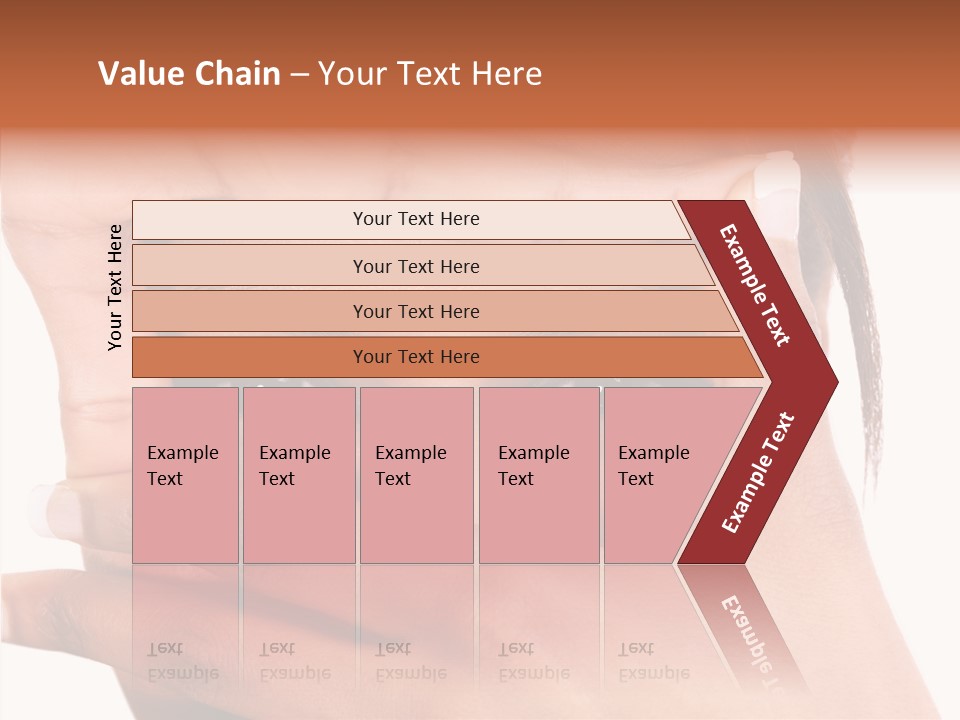 Value Chain – Your Text Here

Your Text Here

Your Text Here

Your Text Here

Your Text Here

Your Text Here

Example Text

Example Text

Example Text

Example Text

Example Text

Example Text

Example Text